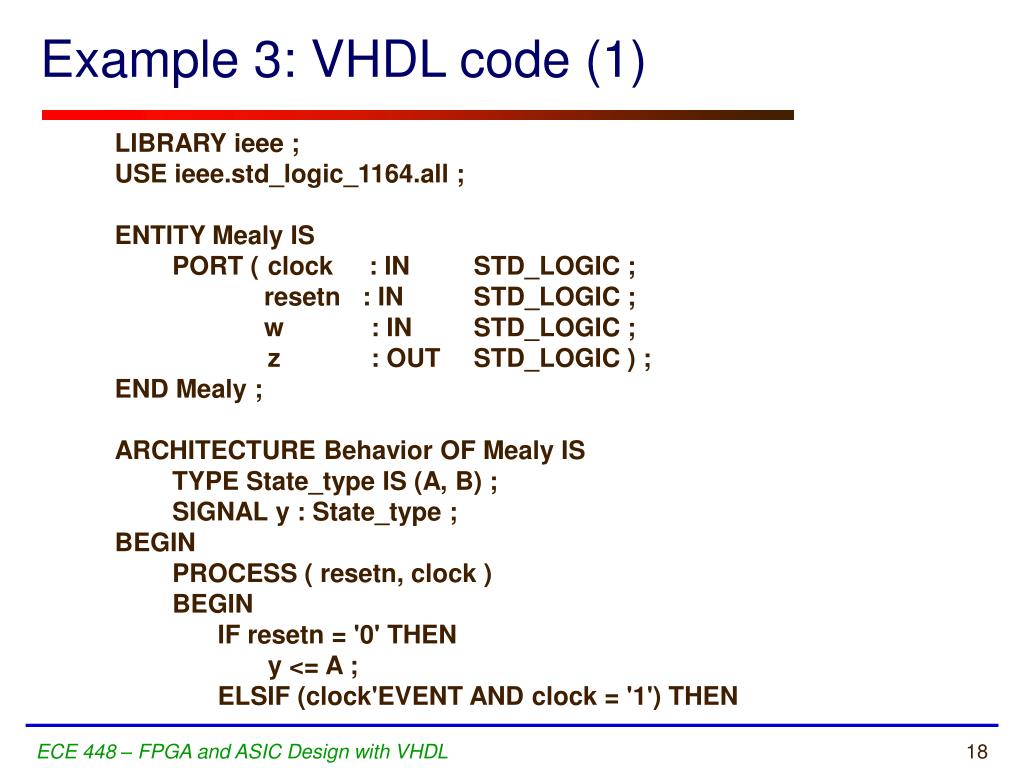 Example 3: VHDL code (1)

LIBRARY ieee ;
USE ieee.std_logic_1164.all ;

ENTITY Mealy IS
PORT ( clock : IN STD_LOGIC ;
resetn : IN STD_LOGIC ;
w : IN STD_LOGIC ;
z : OUT STD_LOGIC ) ;
END Mealy ;

ARCHITECTURE Behavior OF Mealy IS
TYPE State_type IS (A, B) ;
SIGNAL y : State_type ;
BEGIN
PROCESS ( resetn, clock )
BEGIN
IF resetn = '0' THEN
y <= A ;
ELSIF (clock'EVENT AND clock = '1') THEN

ECE 448 – FPGA and ASIC Design with VHDL

18